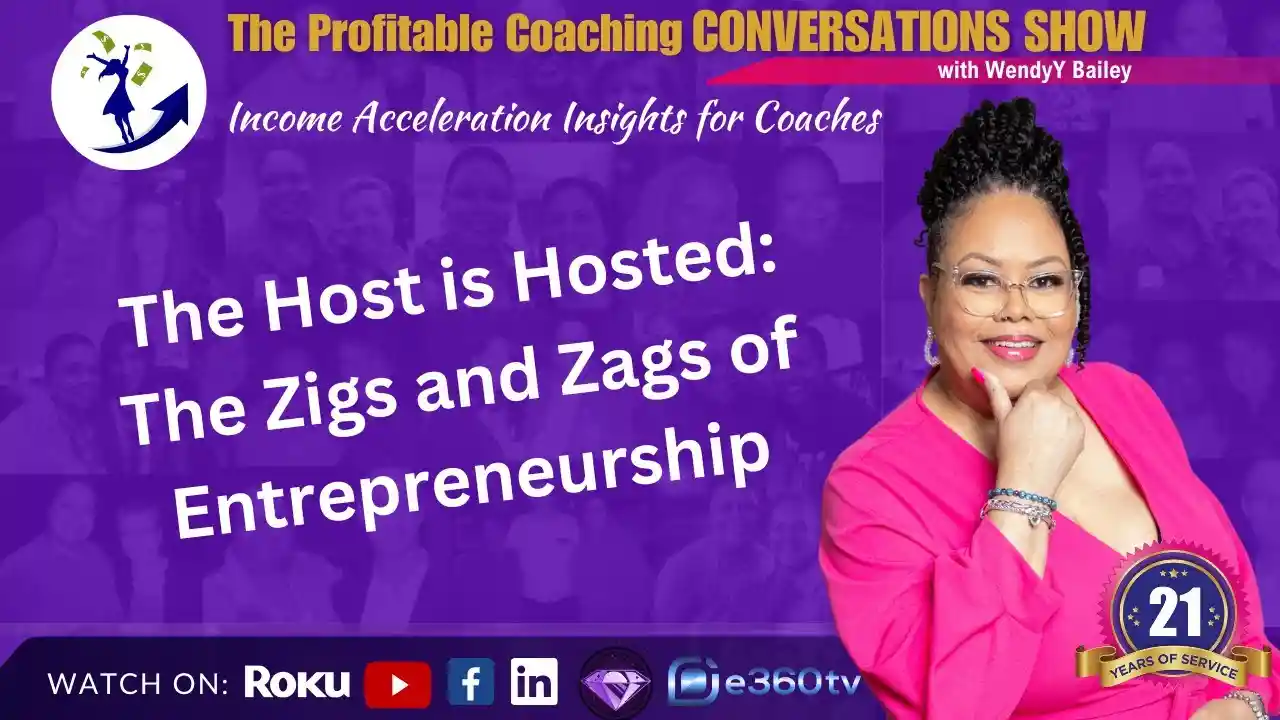 The Profitable Coaching CONVERSATIONS SHOW

with WendyY Bailey

Income Acceleration Insights for Coaches

The Host is Hosted: The Zigs and Zags of Entrepreneurship

21

YEARS OF SERVICE

WATCH ON: Roku

f

in

e360tv